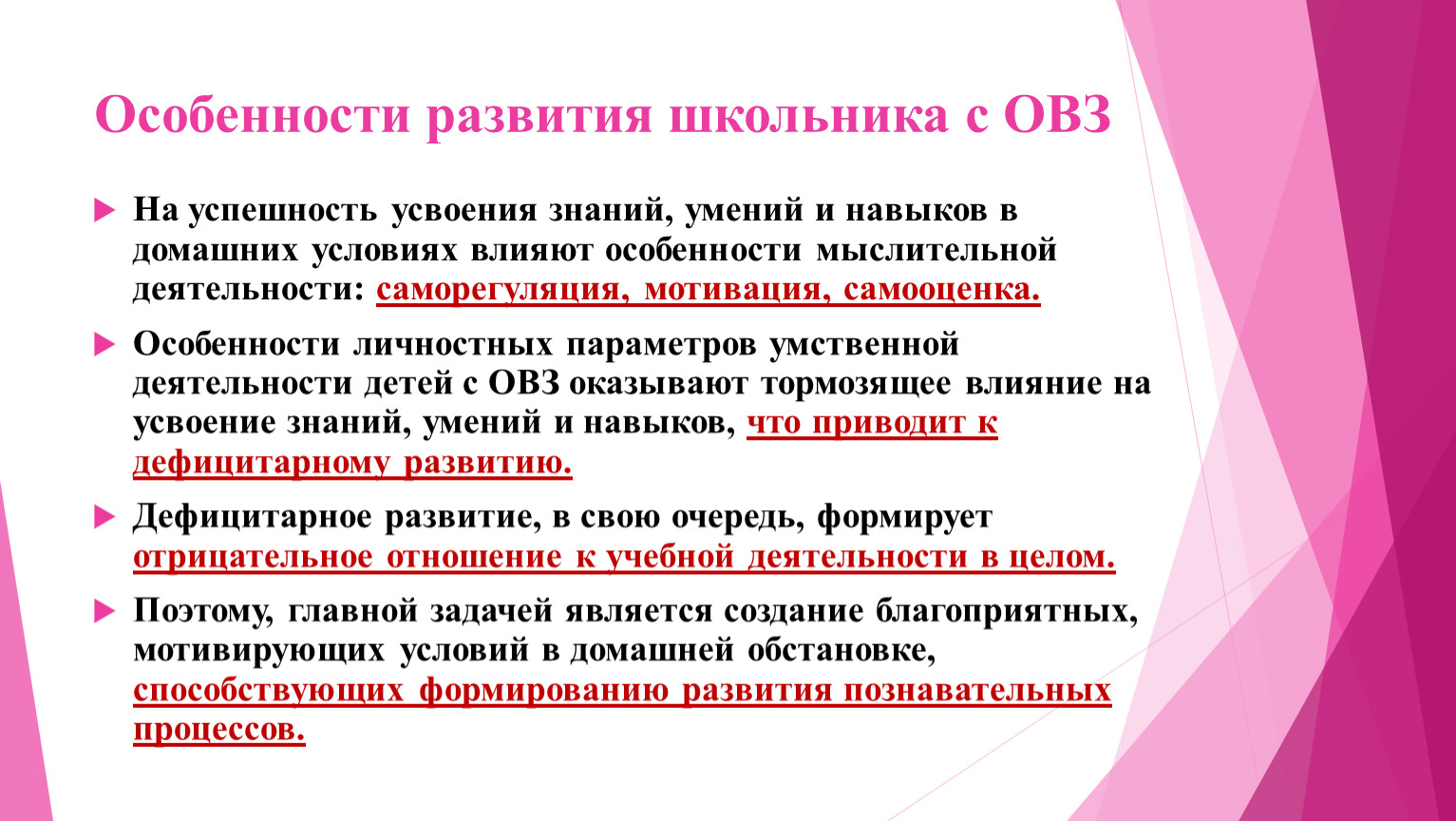 Особенности развития школьника с ОВЗ

На успешность усвоения знаний, умений и навыков в домашних условиях влияют особенности мыслительной деятельности: саморегуляция, мотивация, самооценка.

Особенности личностных параметров умственной деятельности детей с ОВЗ оказывают тормозящее влияние на усвоение знаний, умений и навыков, что приводит к дефицитарному развитию.

Дефицитарное развитие, в свою очередь, формирует отрицательное отношение к учебной деятельности в целом.

Поэтому, главной задачей является создание благоприятных, мотивирующих условий в домашней обстановке, способствующих формированию развития познавательных процессов.